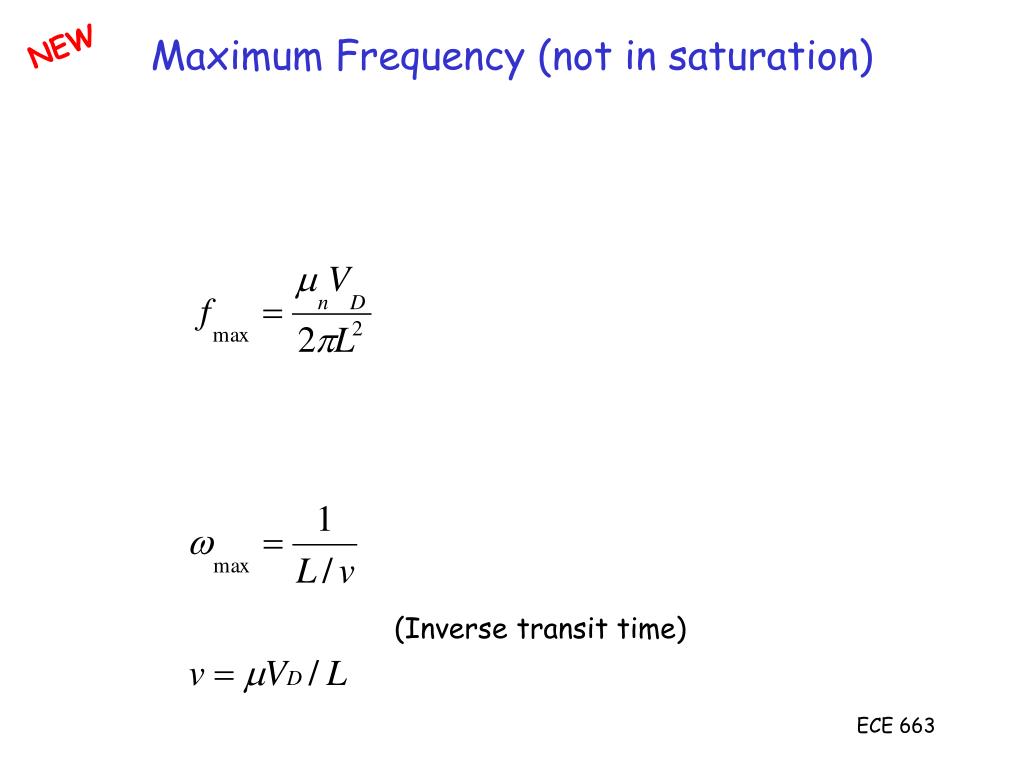 NEW

Maximum Frequency (not in saturation)

$f_{\max} = \frac{\mu_n V_D}{2\pi L^2}$

$\omega_{\max} = \frac{1}{L/v}$

(Inverse transit time)

$v = \mu V_D / L$

ECE 663